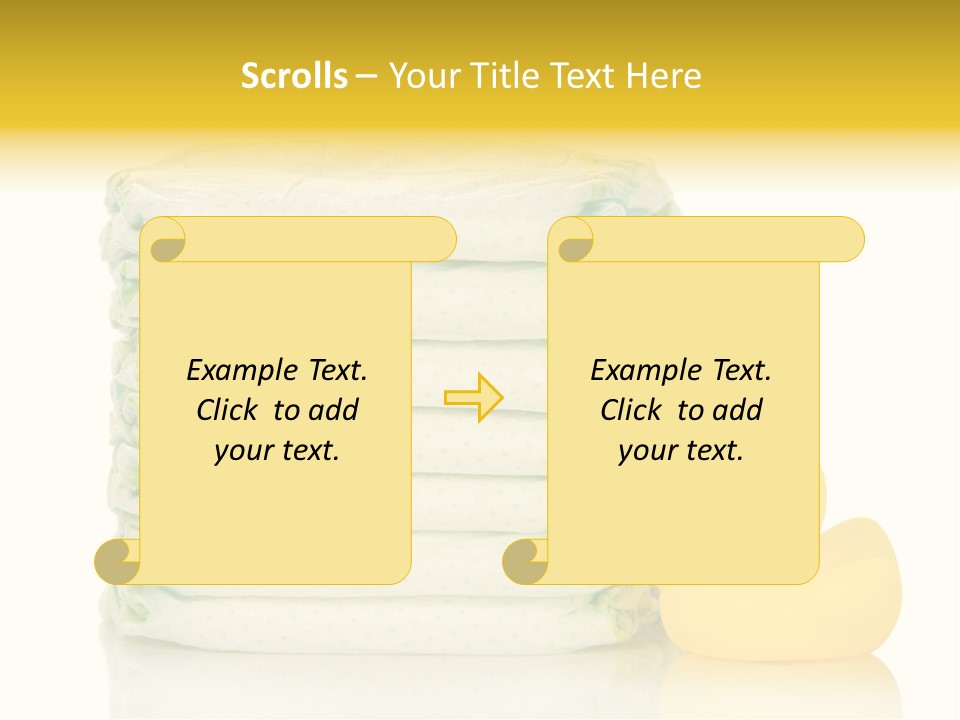 Scrolls – Your Title Text Here

Example Text. Click to add your text.

Example Text. Click to add your text.